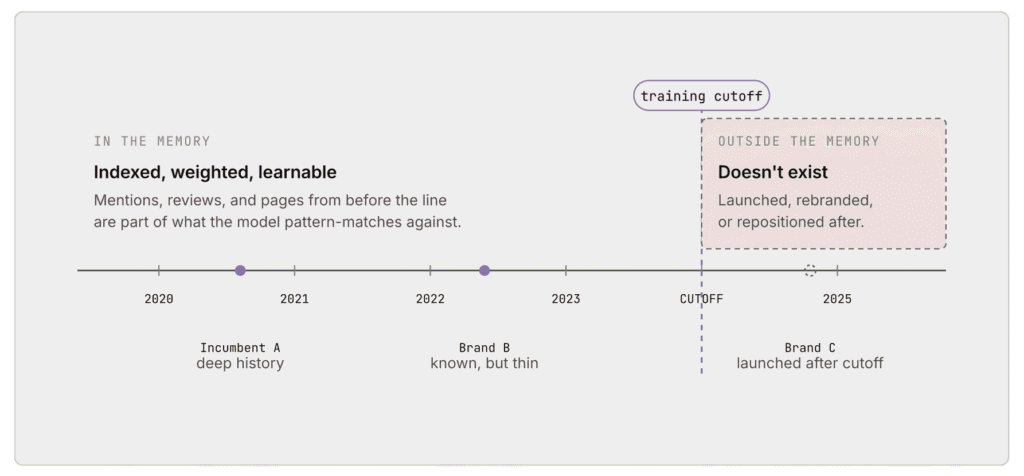 training cutoff

IN THE MEMORY

Indexed, weighted, learnable

Mentions, reviews, and pages from before the line are part of what the model pattern-matches against.

OUTSIDE THE MEMORY

Doesn't exist

Launched, rebranded, or repositioned after.

2020 2021 2022 2023 CUTOFF 2025

Incumbent A
deep history

Brand B
known, but thin

Brand C
launched after cutoff